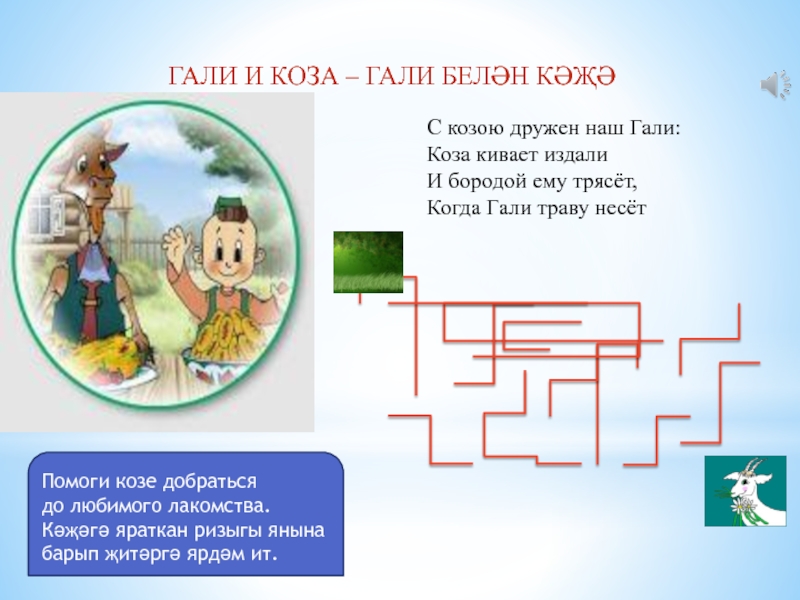 ГАЛИ И КОЗА – ГАЛИ БЕЛӘН КӘҖӘ

С козою дружен наш Гали:
Коза кивает издали
И бородой ему трясёт,
Когда Гали траву несёт

Помоги козе добраться до любимого лакомства.
Кәҗәгә яраткан ризыгы янына барып җитәргә ярдәм ит.